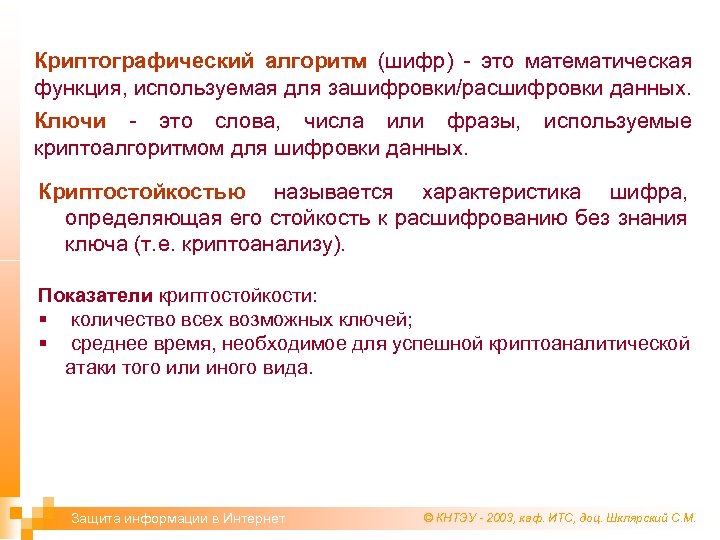 Криптографический алгоритм (шифр) - это математическая функция, используемая для зашифровки/расшифровки данных.

Ключи - это слова, числа или фразы, используемые криптоалгоритмом для шифровки данных.

Криптостойкостью называется характеристика шифра, определяющая его стойкость к расшифрованию без знания ключа (т.е. криптоанализу).

Показатели криптостойкости:
▪ количество всех возможных ключей;
▪ среднее время, необходимое для успешной криптоаналитической атаки того или иного вида.

Защита информации в Интернет

© КНТЭУ - 2003, каф. ИТС, доц. Шклярский С.М.